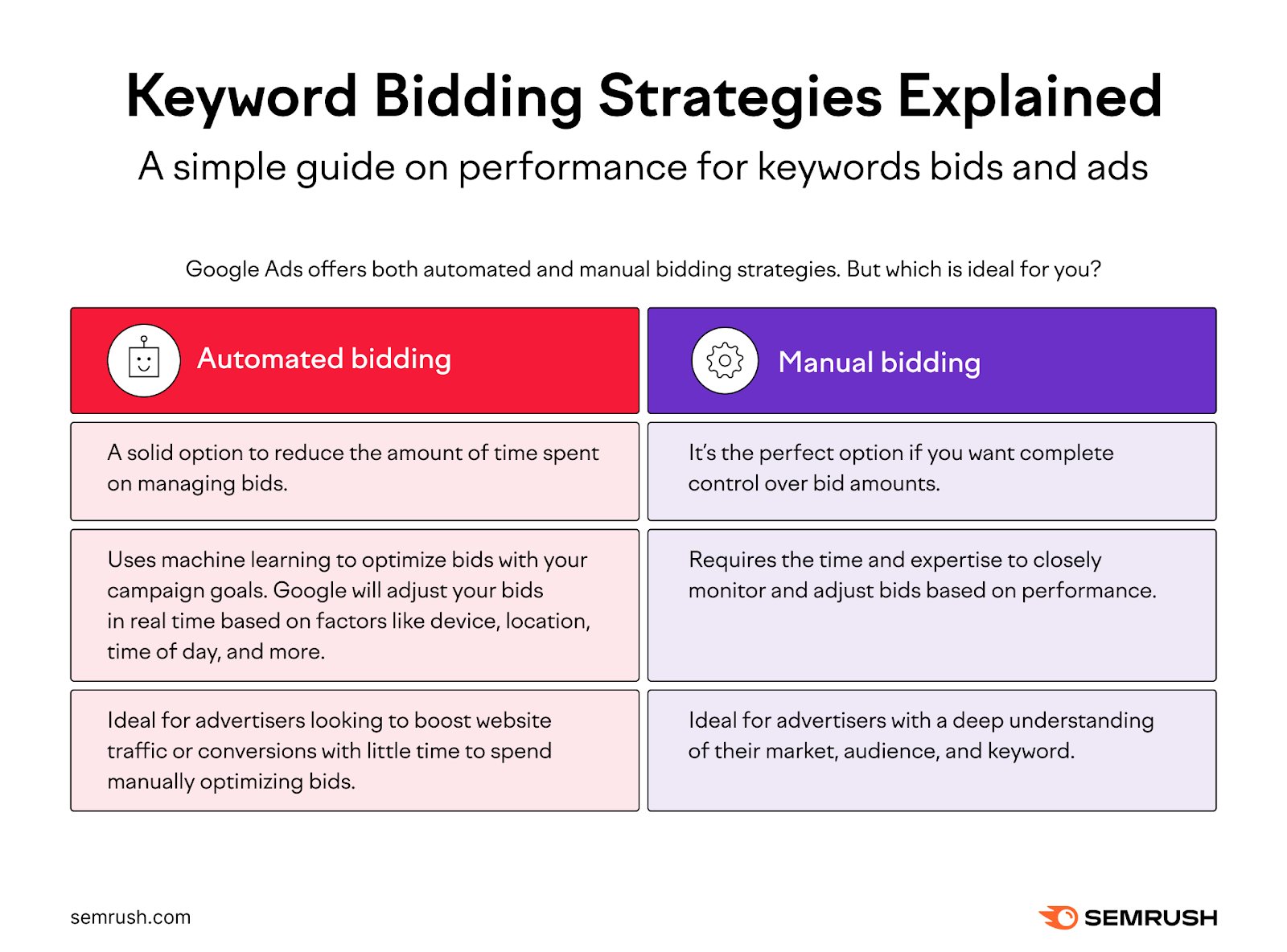 Keyword Bidding Strategies Explained

A simple guide on performance for keywords bids and ads

Google Ads offers both automated and manual bidding strategies. But which is ideal for you?

| Automated bidding | Manual bidding |
|---|---|
| A solid option to reduce the amount of time spent on managing bids. | It's the perfect option if you want complete control over bid amounts. |
| Uses machine learning to optimize bids with your campaign goals. Google will adjust your bids in real time based on factors like device, location, time of day, and more. | Requires the time and expertise to closely monitor and adjust bids based on performance. |
| Ideal for advertisers looking to boost website traffic or conversions with little time to spend manually optimizing bids. | Ideal for advertisers with a deep understanding of their market, audience, and keyword. |

semrush.com

SEMRUSH